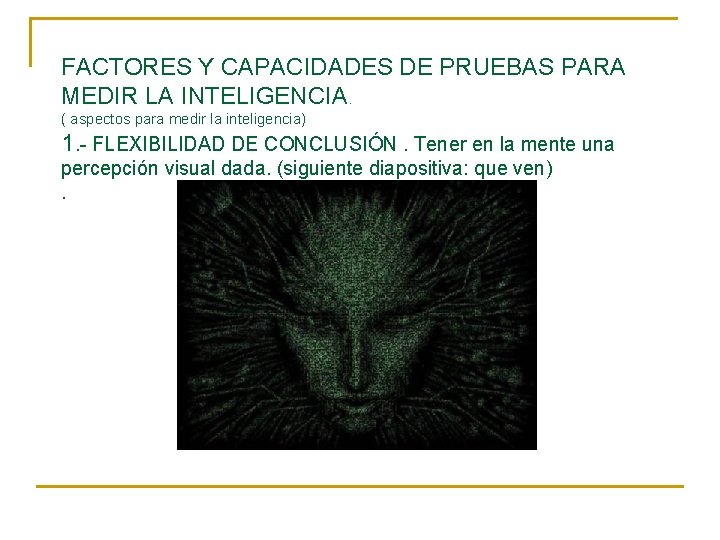 FACTORES Y CAPACIDADES DE PRUEBAS PARA MEDIR LA INTELIGENCIA.
( aspectos para medir la inteligencia)
1.- FLEXIBILIDAD DE CONCLUSIÓN . Tener en la mente una percepción visual dada. (siguiente diapositiva: que ven)
.